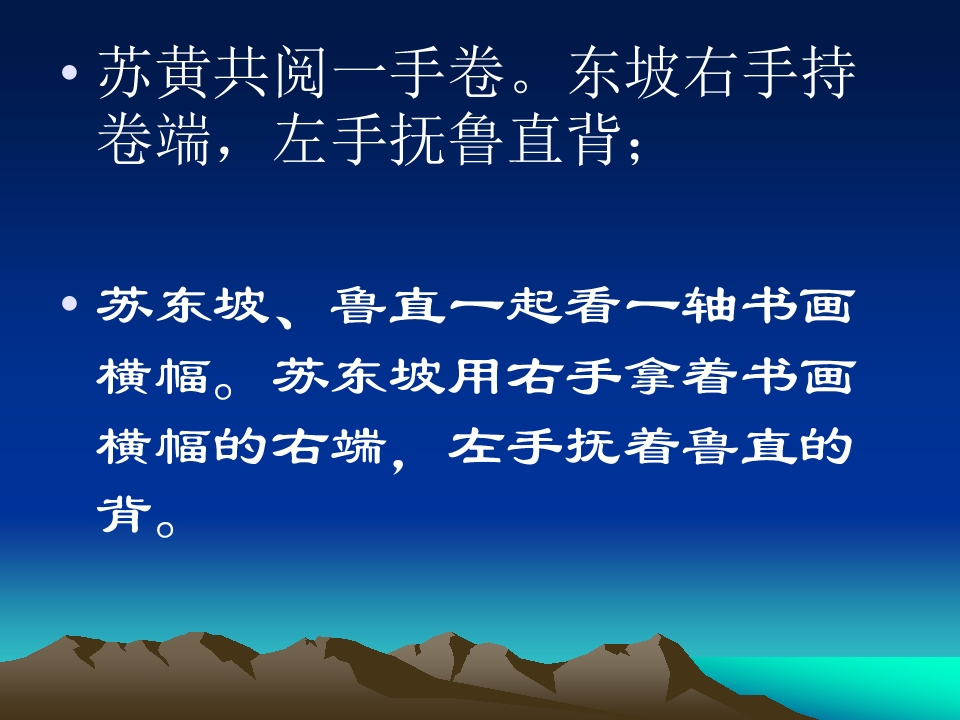 • 苏黄共阅一手卷。东坡右手持卷端，左手抚鲁直背；

• 苏东坡、鲁直一起看一轴书画横幅。苏东坡用右手拿着书画横幅的右端，左手抚着鲁直的背。